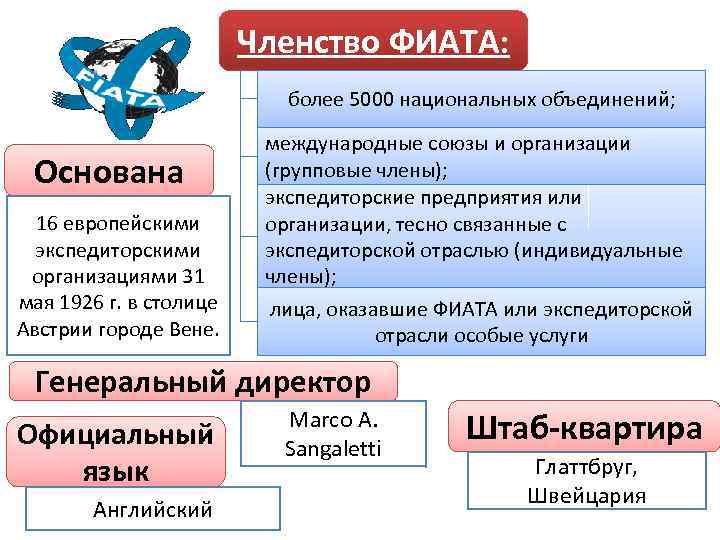 FIATA

Членство ФИАТА:

более 5000 национальных объединений;

международные союзы и организации (групповые члены);

экспедиторские предприятия или организации, тесно связанные с экспедиторской отраслью (индивидуальные члены);

лица, оказавшие ФИАТА или экспедиторской отрасли особые услуги

Основана

16 европейскими экспедиторскими организациями 31 мая 1926 г. в столице Австрии городе Вене.

Генеральный директор

Marco A. Sangaletti

Официальный язык

Английский

Штаб-квартира

Глаттбруг, Швейцария